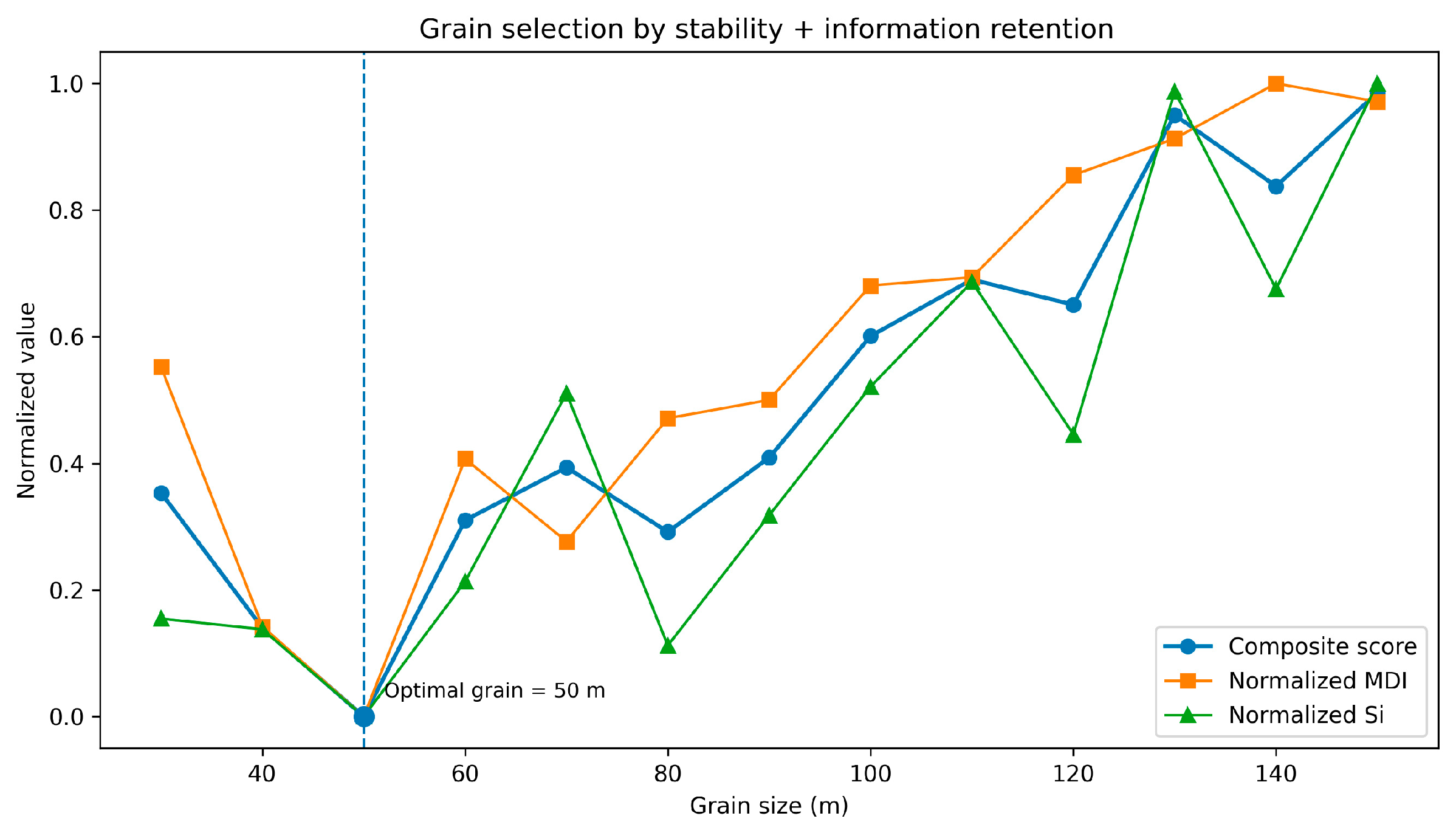 Grain selection by stability + information retention

Normalized value

1.0
0.8
0.6
0.4
0.2
0.0

Optimal grain = 50 m

Composite score
Normalized MDI
Normalized Si

40
60
80
100
120
140

Grain size (m)